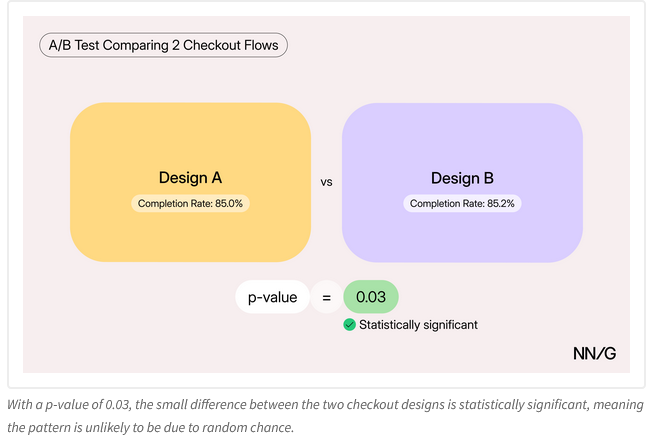 A/B Test Comparing 2 Checkout Flows

Design A
Completion Rate: 85.0%

vs

Design B
Completion Rate: 85.2%

p-value = 0.03

Statistically significant

NN/G

With a p-value of 0.03, the small difference between the two checkout designs is statistically significant, meaning the pattern is unlikely to be due to random chance.